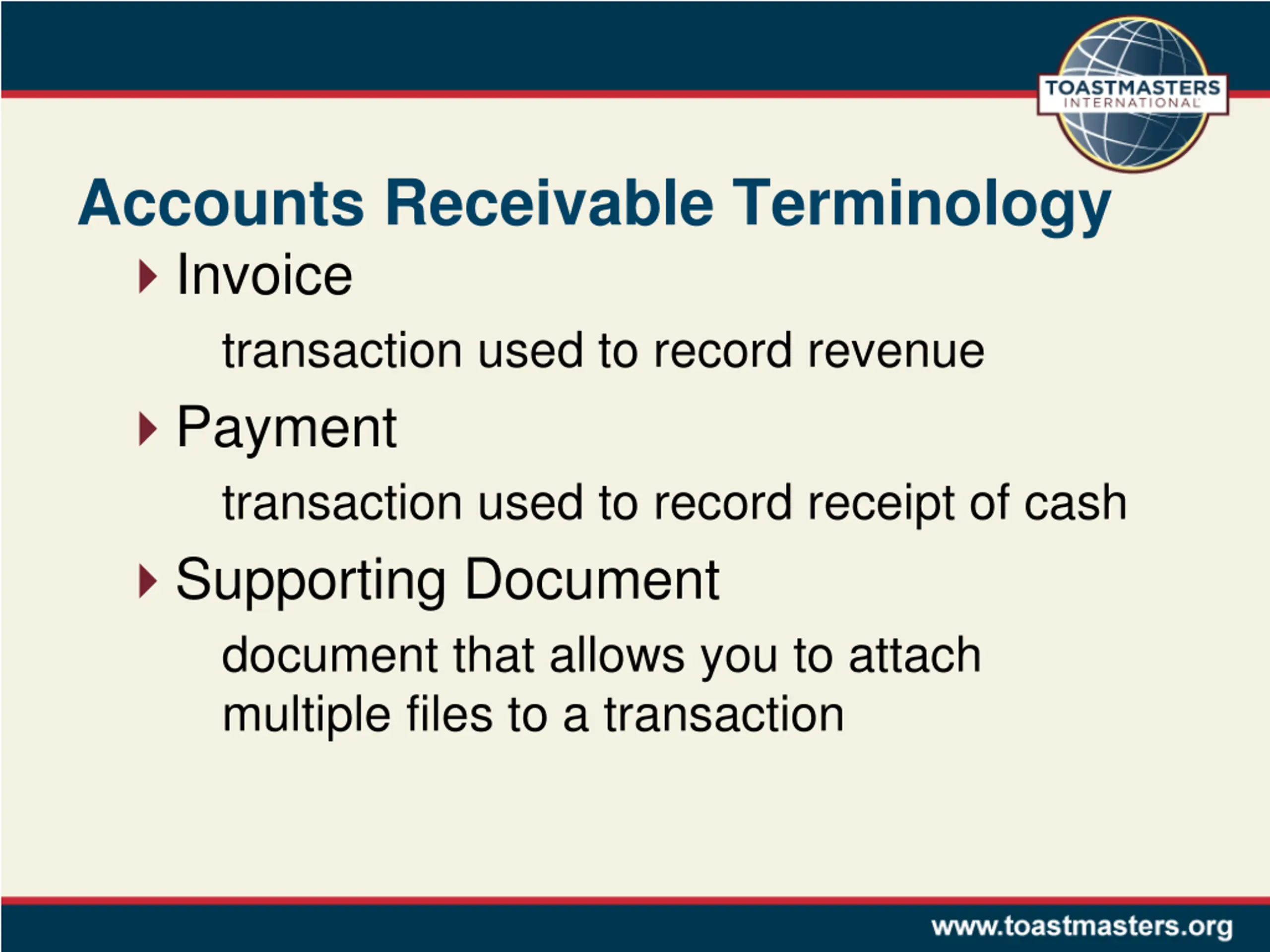 TOASTMASTERS INTERNATIONAL

Accounts Receivable Terminology

Invoice

transaction used to record revenue

Payment

transaction used to record receipt of cash

Supporting Document

document that allows you to attach multiple files to a transaction

www.toastmasters.org